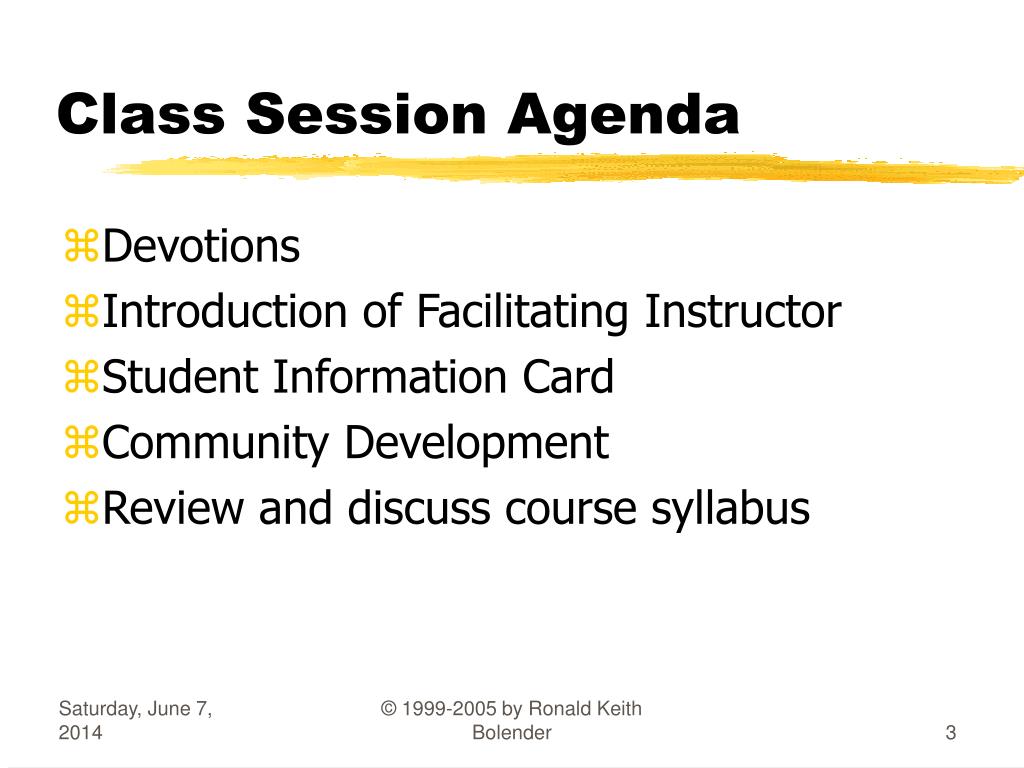 Class Session Agenda

⌘Devotions
⌘Introduction of Facilitating Instructor
⌘Student Information Card
⌘Community Development
⌘Review and discuss course syllabus

Saturday, June 7, 2014

© 1999-2005 by Ronald Keith Bolender

3